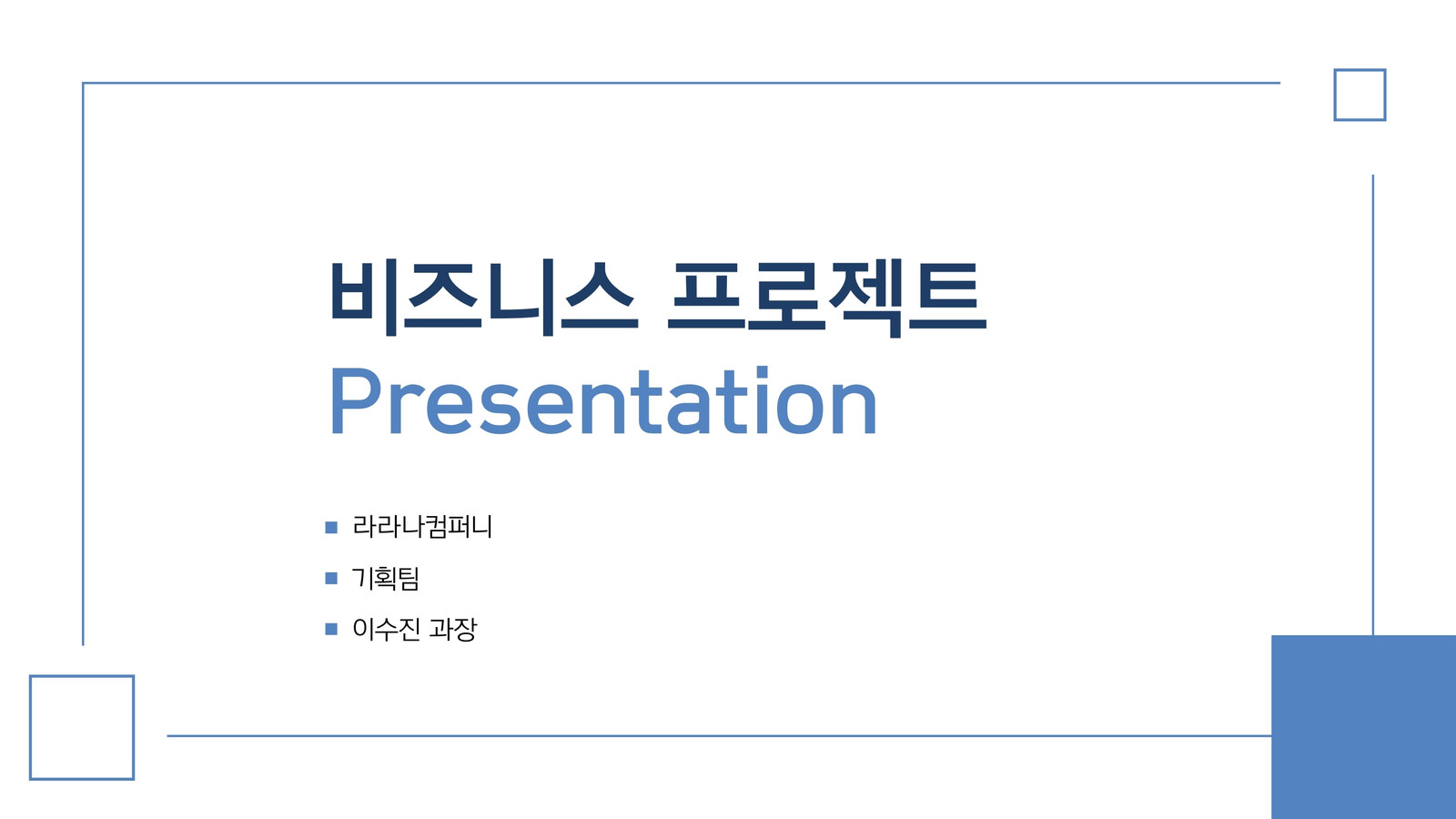 비즈니스 프로젝트
Presentation

■ 라라나컴퍼니
■ 기획팀
■ 이수진 과장